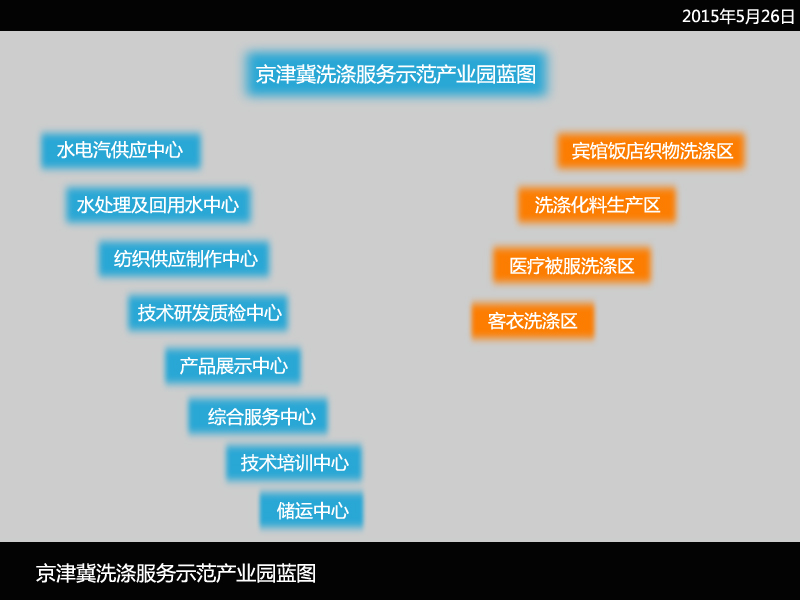 2015年5月26日

京津冀洗涤服务示范产业园蓝图

水电汽供应中心

水处理及回用水中心

纺织供应制作中心

技术研发质检中心

产品展示中心

综合服务中心

技术培训中心

储运中心

宾馆饭店织物洗涤区

洗涤化料生产区

医疗被服洗涤区

客衣洗涤区

京津冀洗涤服务示范产业园蓝图